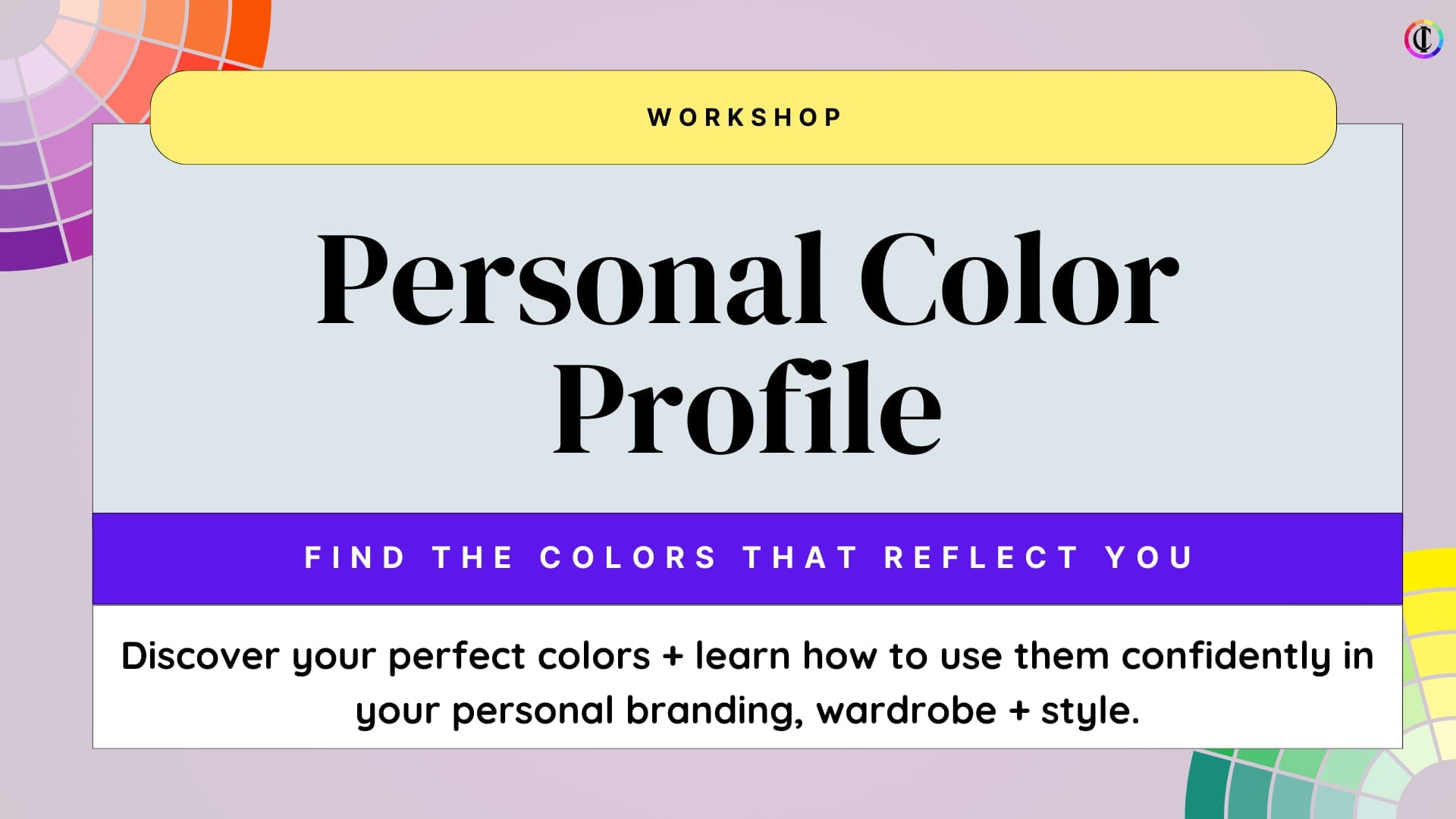 WORKSHOP

Personal Color Profile

FIND THE COLORS THAT REFLECT YOU

Discover your perfect colors + learn how to use them confidently in your personal branding, wardrobe + style.